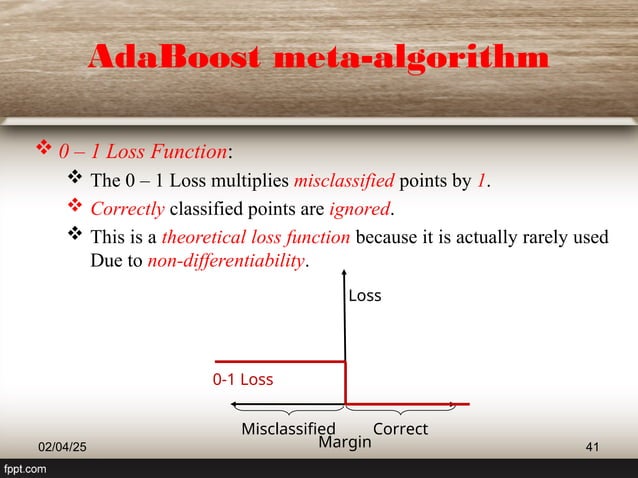 AdaBoost meta-algorithm

❖ 0 – 1 Loss Function:

❖ The 0 – 1 Loss multiplies misclassified points by 1.

❖ Correctly classified points are ignored.

❖ This is a theoretical loss function because it is actually rarely used Due to non-differentiability.

Loss

0-1 Loss

Misclassified

Correct

Margin

02/04/25

41

fppt.com